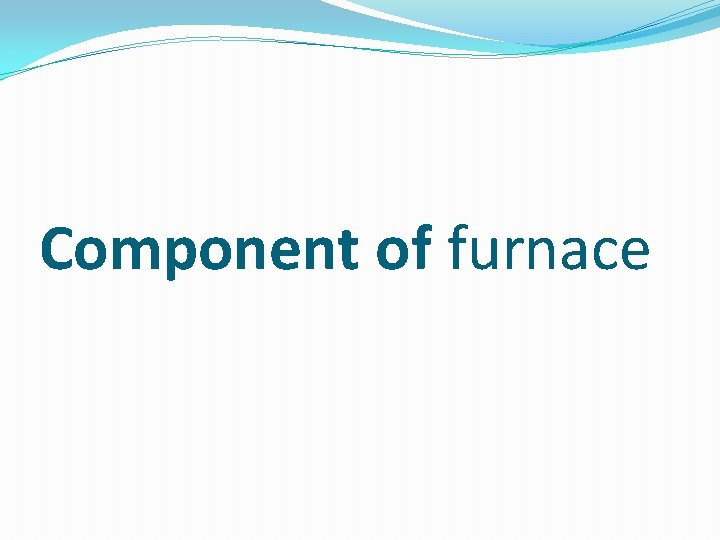 Component of furnace